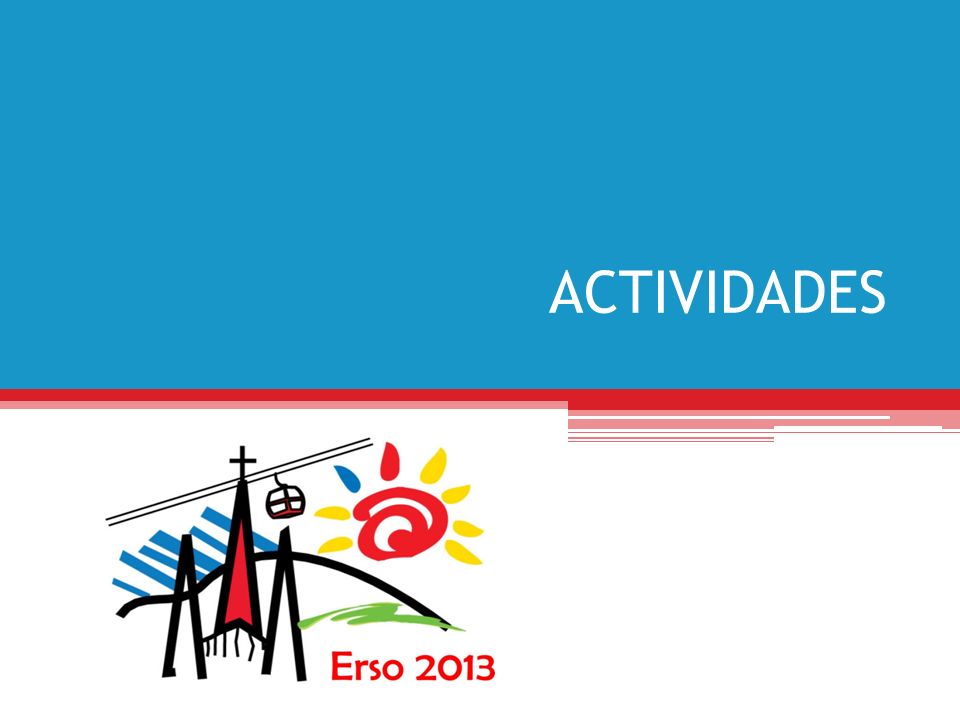 ACTIVIDADES

Erso 2013